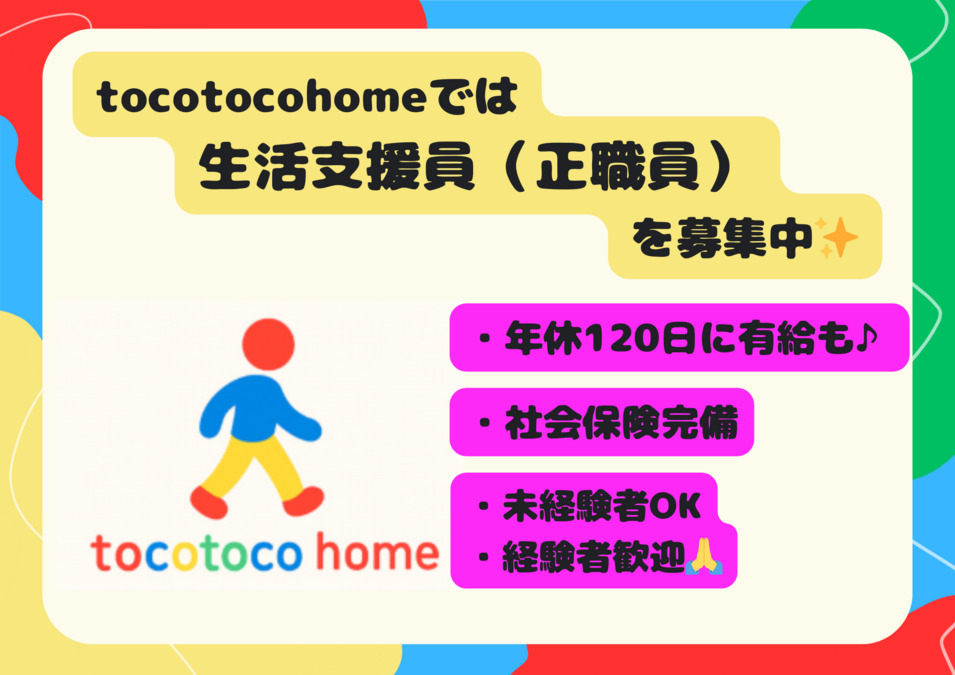 tocotocohomeでは
生活支援員（正職員）
を募集中✨

tocotoco home

・年休120日に有給も♪

・社会保険完備

・未経験者OK
・経験者歓迎🙏